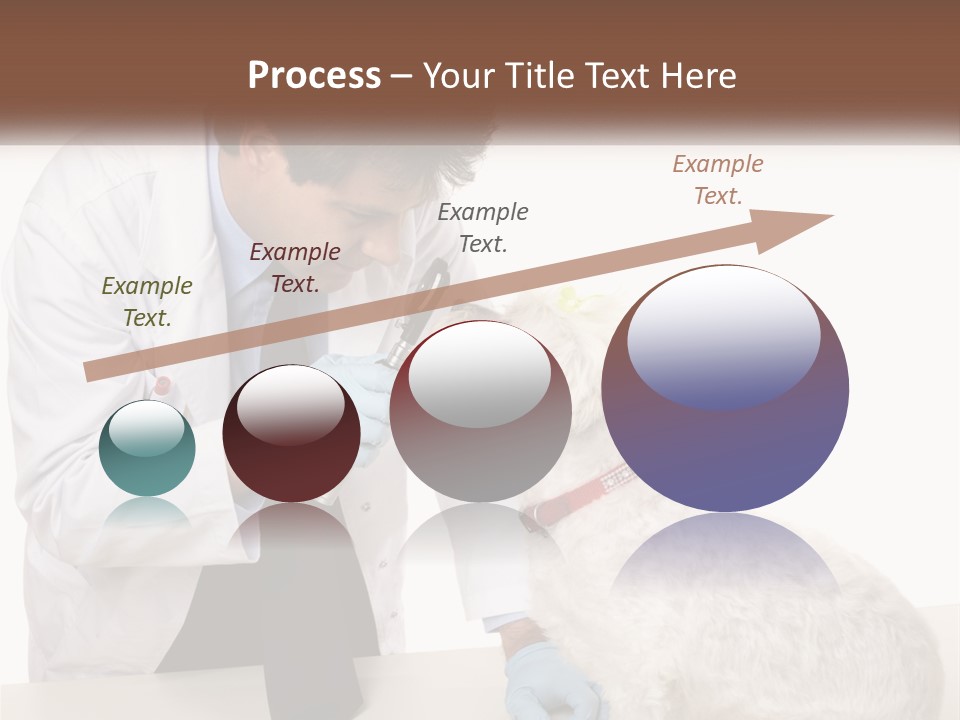 Process – Your Title Text Here

Example Text.

Example Text.

Example Text.

Example Text.